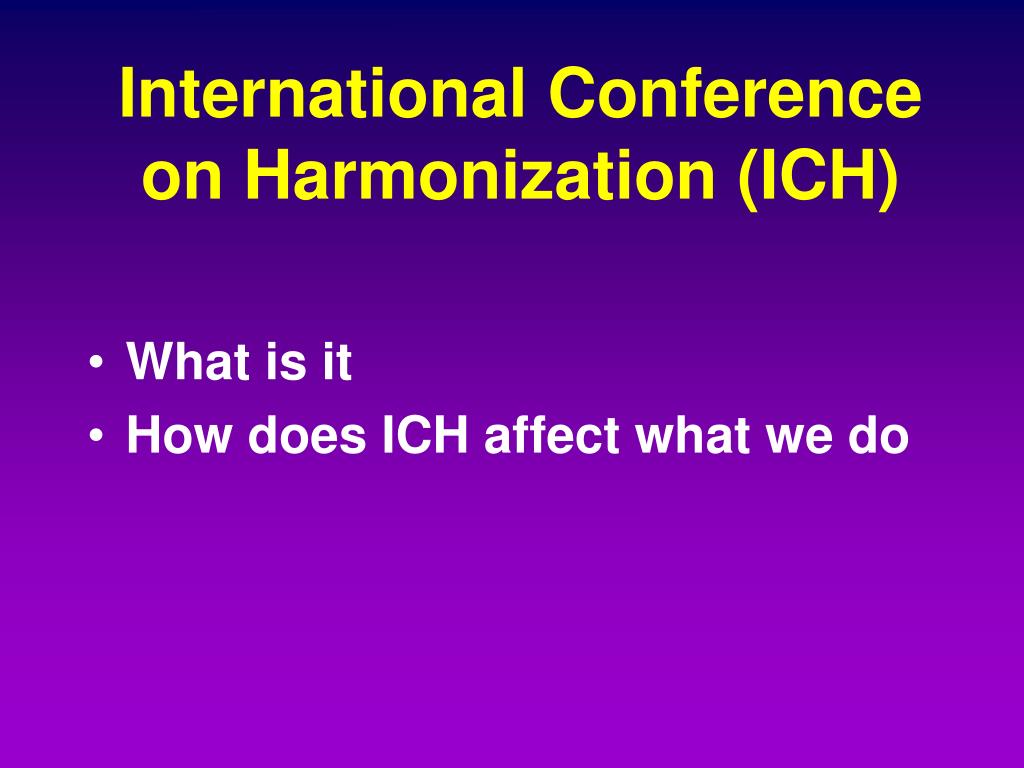 International Conference on Harmonization (ICH)

• What is it
• How does ICH affect what we do